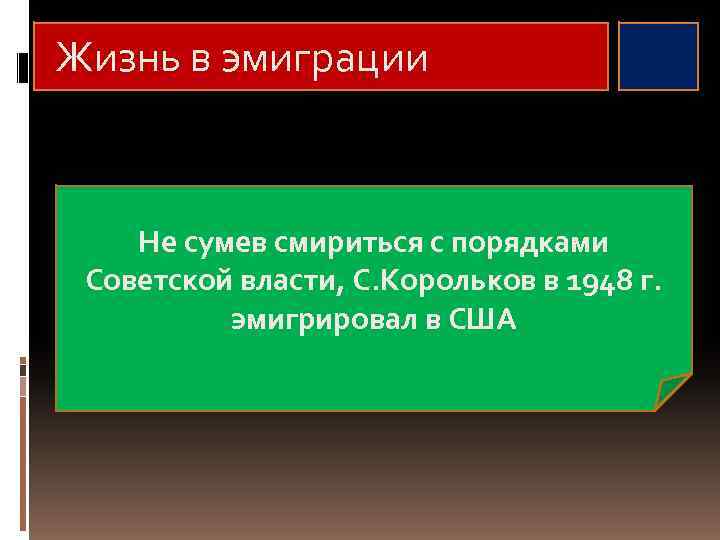 Жизнь в эмиграции

Не сумев смириться с порядками Советской власти, С.Корольков в 1948 г. эмигрировал в США